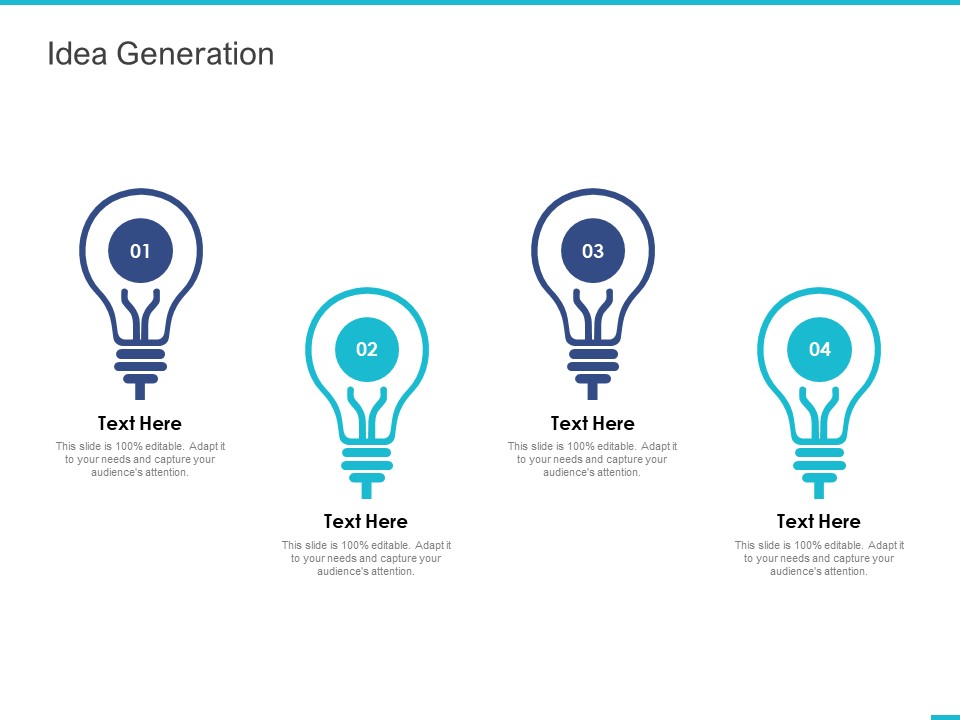 Idea Generation

01

Text Here

This slide is 100% editable. Adapt it to your needs and capture your audience's attention.

02

Text Here

This slide is 100% editable. Adapt it to your needs and capture your audience's attention.

03

Text Here

This slide is 100% editable. Adapt it to your needs and capture your audience's attention.

04

Text Here

This slide is 100% editable. Adapt it to your needs and capture your audience's attention.